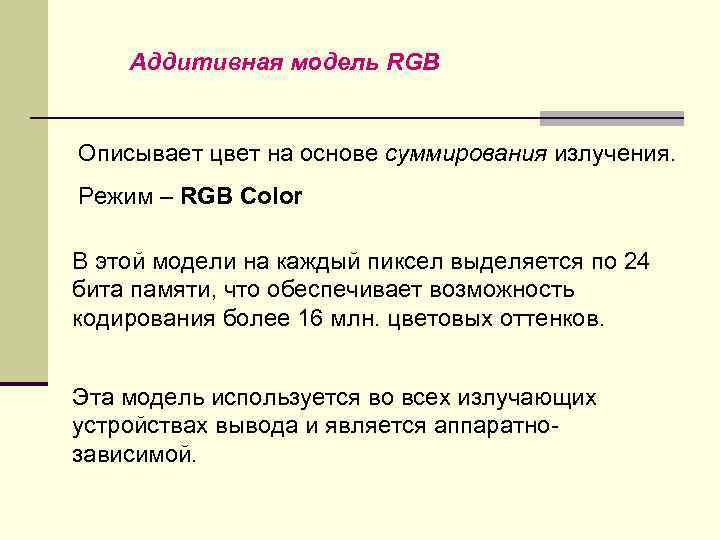 Аддитивная модель RGB

Описывает цвет на основе суммирования излучения.

Режим – RGB Color

В этой модели на каждый пиксел выделяется по 24 бита памяти, что обеспечивает возможность кодирования более 16 млн. цветовых оттенков.

Эта модель используется во всех излучающих устройствах вывода и является аппаратно-зависимой.